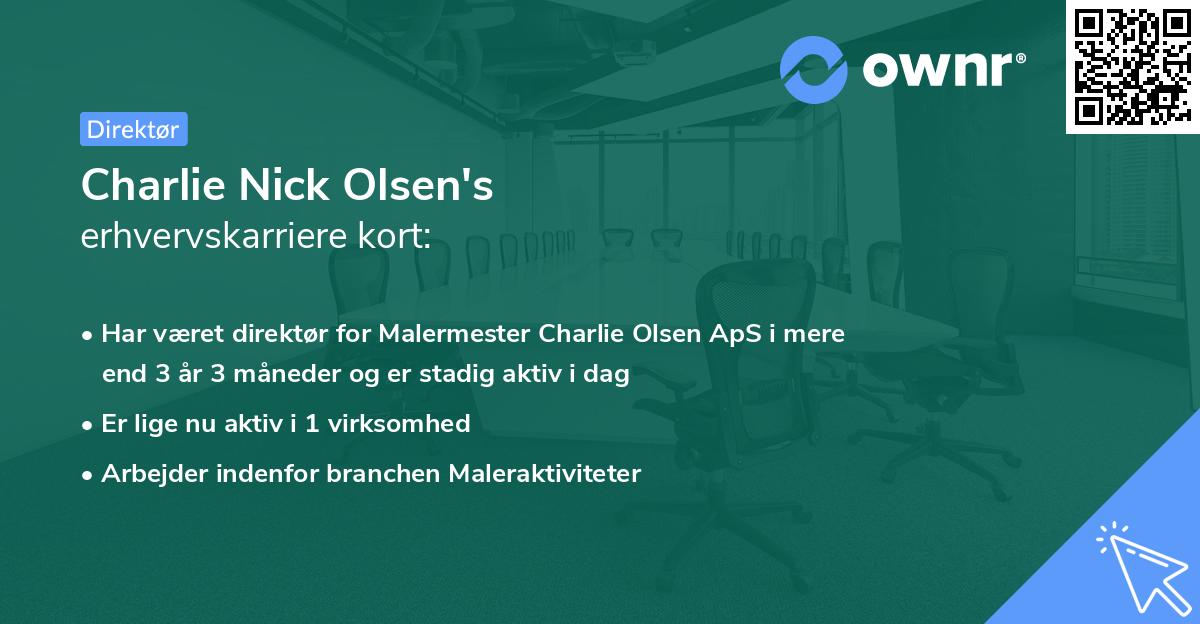 ownr®

Direktør

Charlie Nick Olsen's
erhvervskarriere kort:

• Har været direktør for Malermester Charlie Olsen ApS i mere end 3 år 3 måneder og er stadig aktiv i dag
• Er lige nu aktiv i 1 virksomhed
• Arbejder indenfor branchen Maleraktiviteter